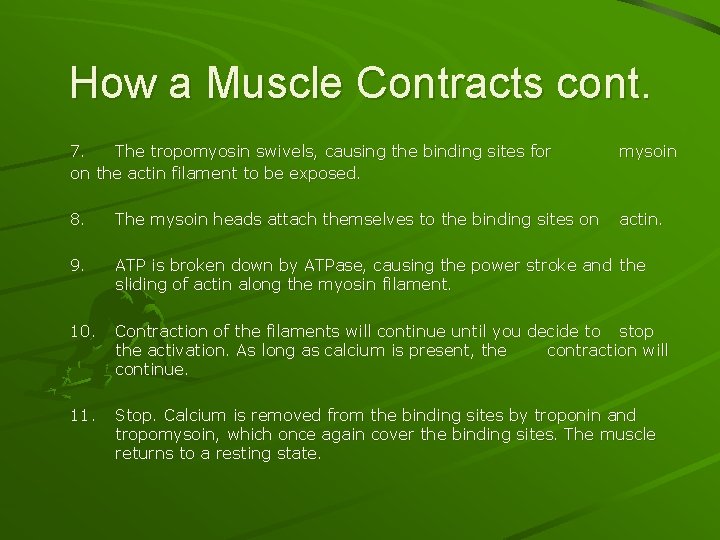 How a Muscle Contracts cont.

7. The tropomyosin swivels, causing the binding sites for mysoin on the actin filament to be exposed.

8. The mysoin heads attach themselves to the binding sites on actin.

9. ATP is broken down by ATPase, causing the power stroke and the sliding of actin along the myosin filament.

10. Contraction of the filaments will continue until you decide to stop the activation. As long as calcium is present, the contraction will continue.

11. Stop. Calcium is removed from the binding sites by troponin and tropomysoin, which once again cover the binding sites. The muscle returns to a resting state.